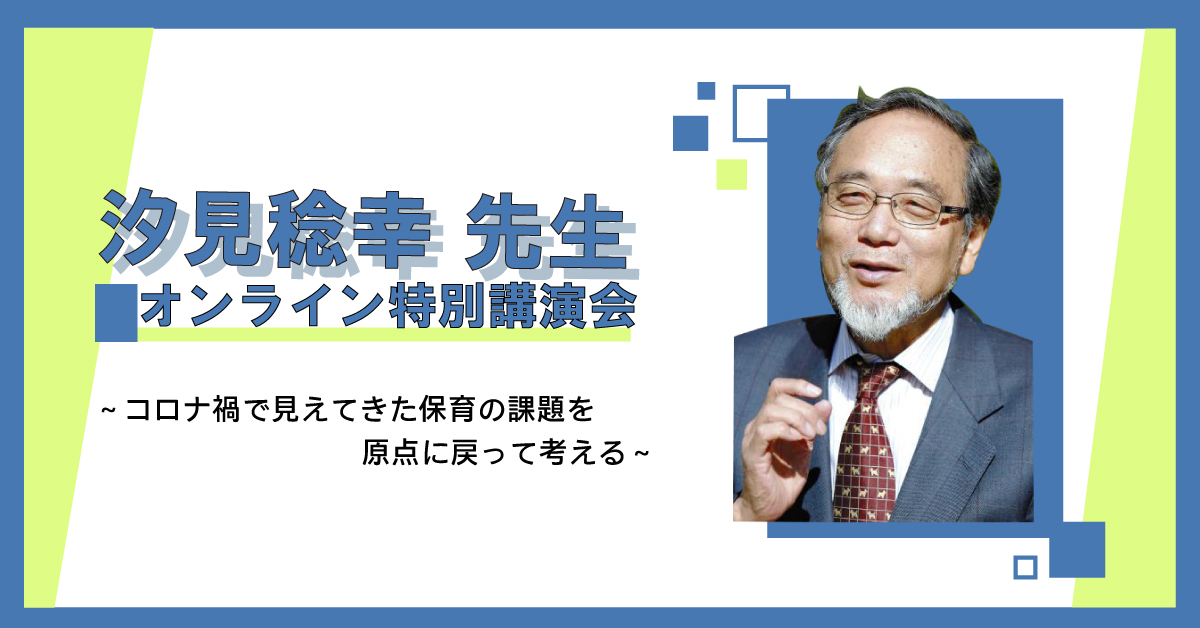 汐見稔幸 先生
オンライン特別講演会

~ コロナ禍で見えてきた保育の課題を
原点に戻って考える ~